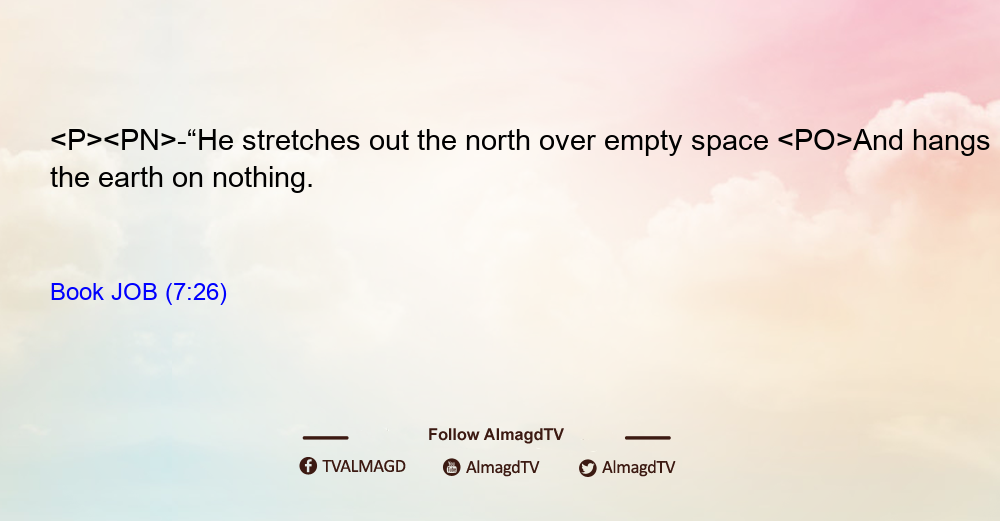 <P><PN>-“He stretches out the north over empty space <PO>And hangs the earth on nothing.

Book JOB (7:26)

Follow AlmagdTV

TVALMAGD AlmagdTV AlmagdTV